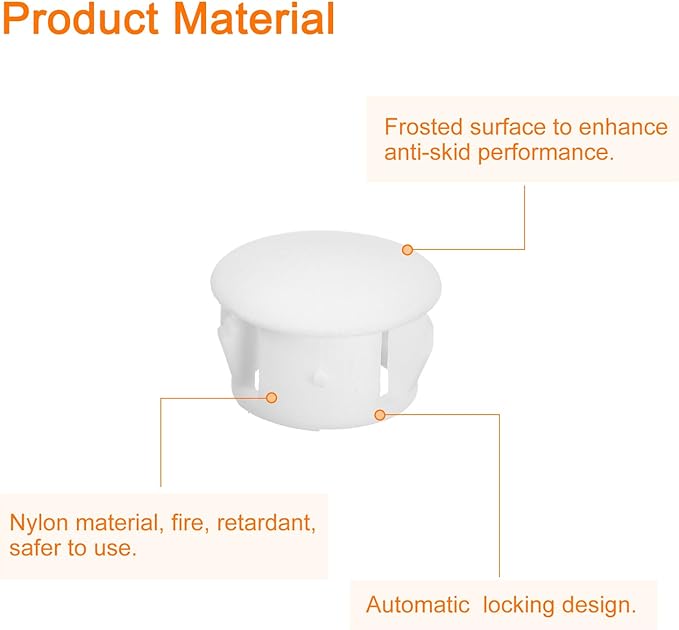 Product Material

Frosted surface to enhance anti-skid performance.

Nylon material, fire, retardant, safer to use.

Automatic  locking design.